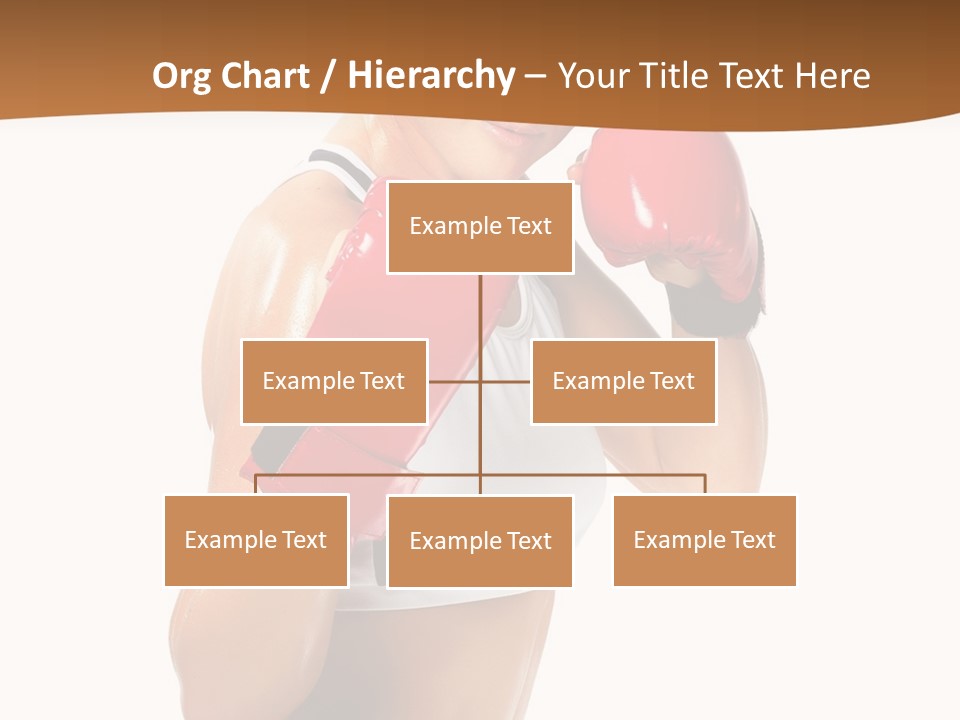 Org Chart / Hierarchy – Your Title Text Here

Example Text

Example Text

Example Text

Example Text

Example Text

Example Text